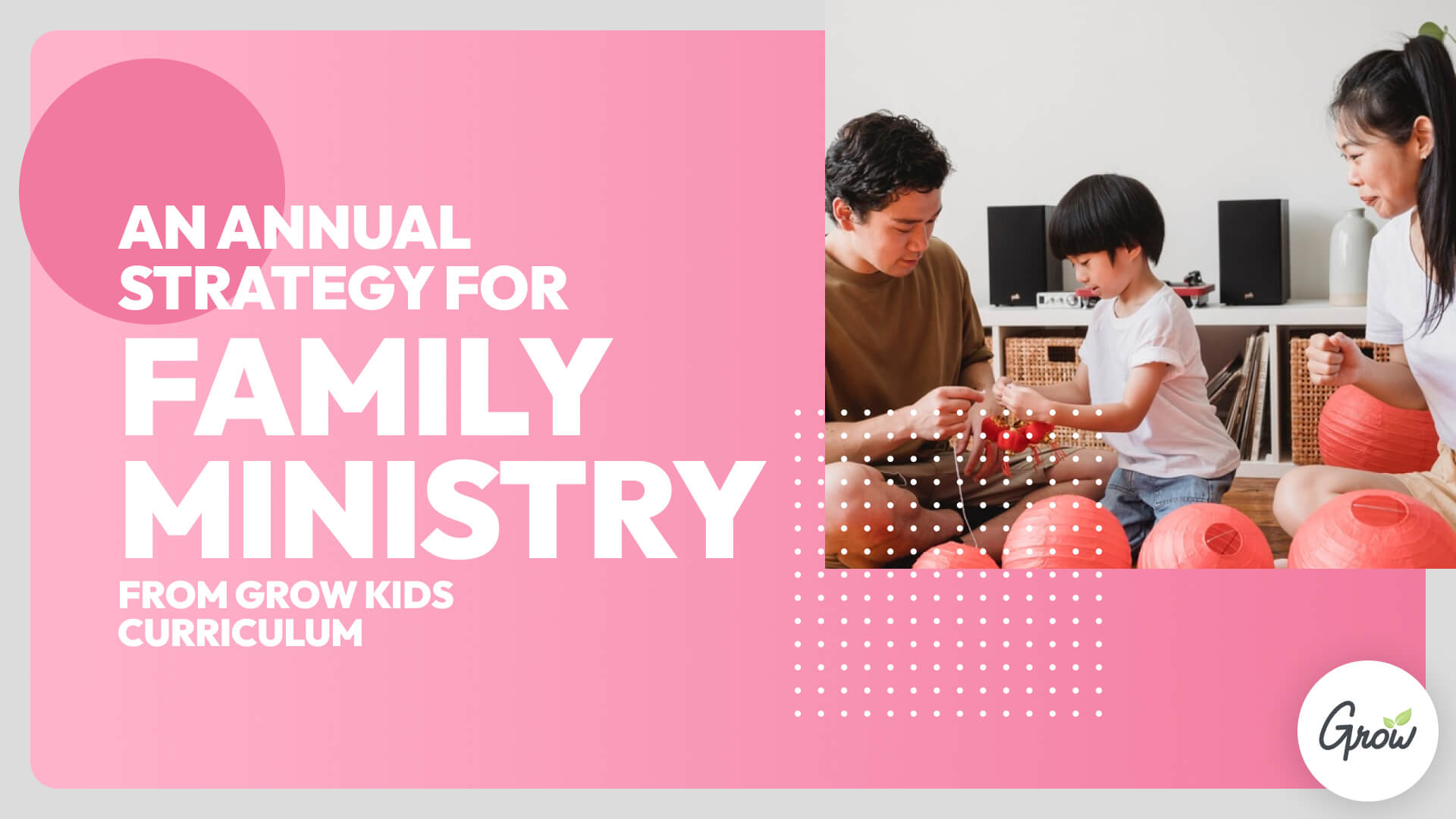 AN ANNUAL STRATEGY FOR
FAMILY MINISTRY
FROM GROW KIDS CURRICULUM

Grow